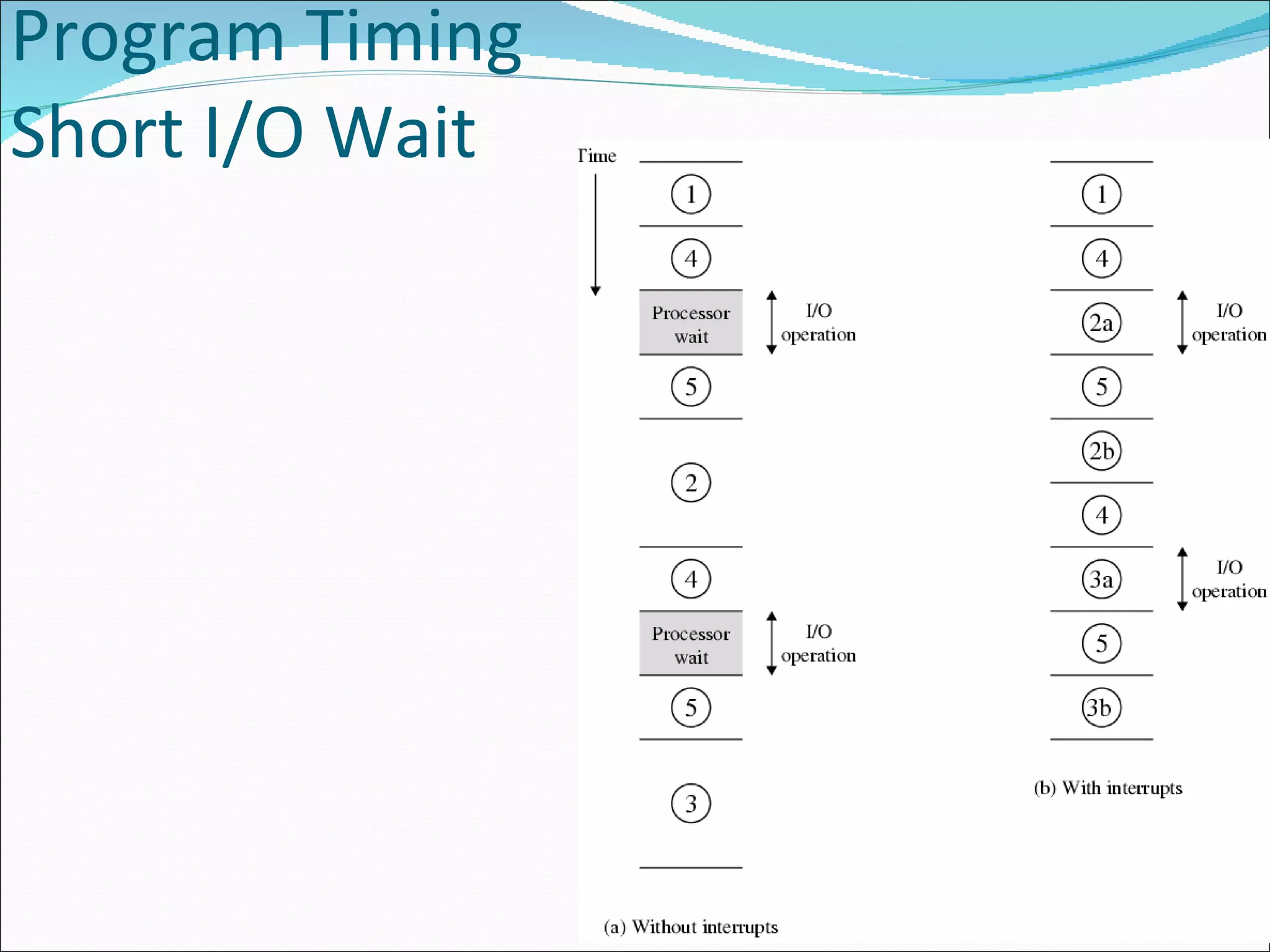 Program Timing
Short I/O Wait

Time

1

4

Processor wait

I/O operation

5

2

4

Processor wait

I/O operation

5

3

(a) Without interrupts

1

4

2a

I/O operation

5

2b

4

3a

I/O operation

5

3b

(b) With interrupts